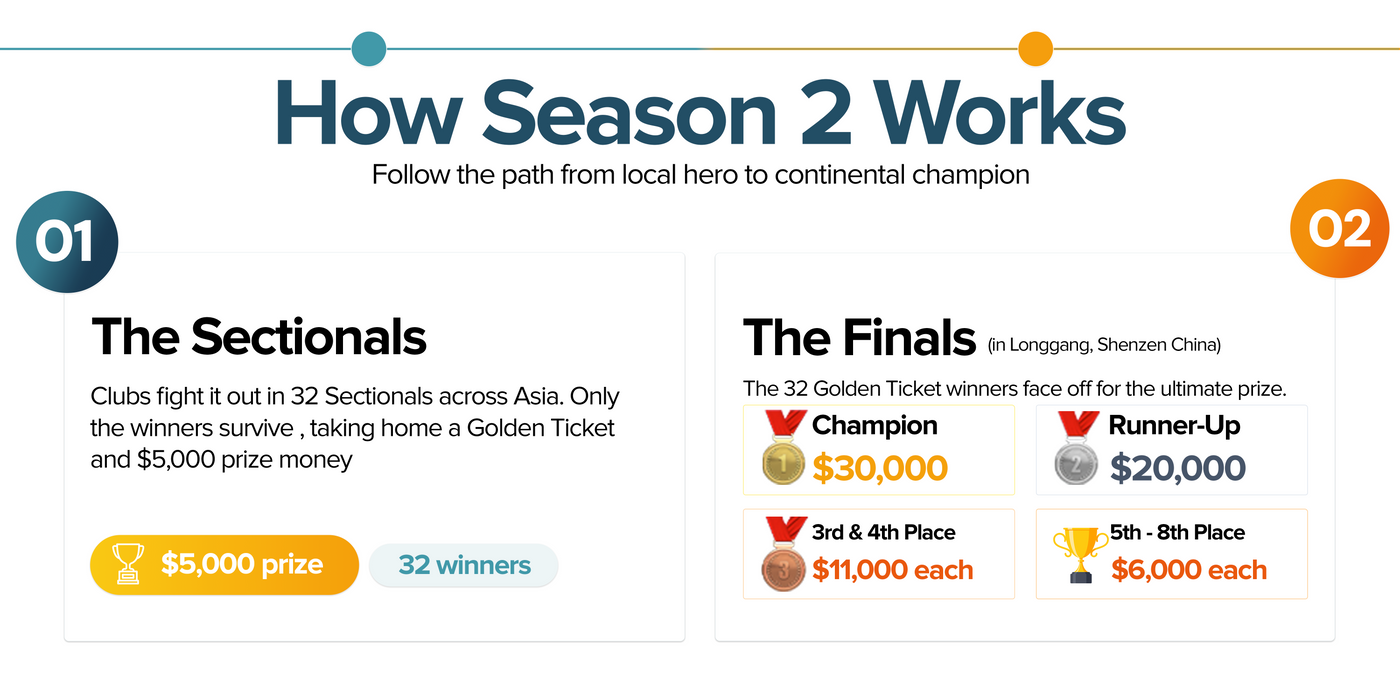 How Season 2 Works

Follow the path from local hero to continental champion

01

The Sectionals

Clubs fight it out in 32 Sectionals across Asia. Only the winners survive , taking home a Golden Ticket and $5,000 prize money

$5,000 prize

32 winners

02

The Finals (in Longgang, Shenzen China)

The 32 Golden Ticket winners face off for the ultimate prize.

1 Champion $30,000

2 Runner-Up $20,000

3 3rd & 4th Place $11,000 each

5th - 8th Place $6,000 each